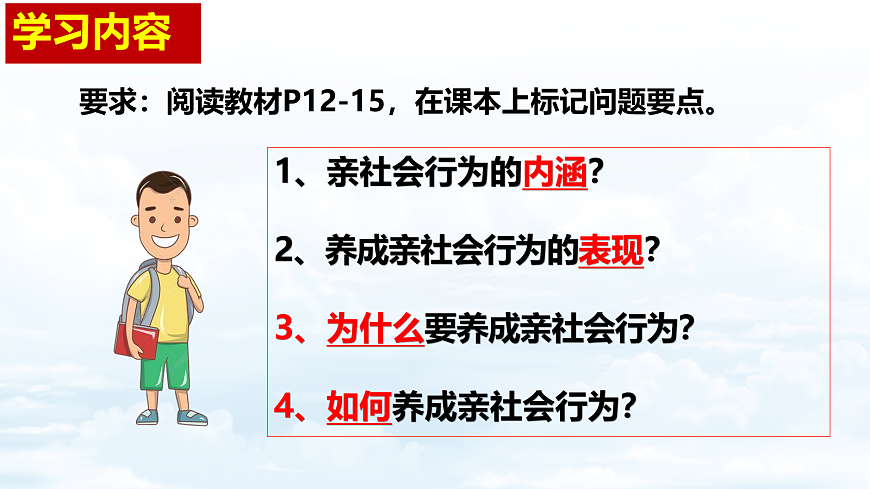 学习内容

要求：阅读教材P12-15，在课本上标记问题要点。

1、亲社会行为的内涵？

2、养成亲社会行为的表现？

3、为什么要养成亲社会行为？

4、如何养成亲社会行为？